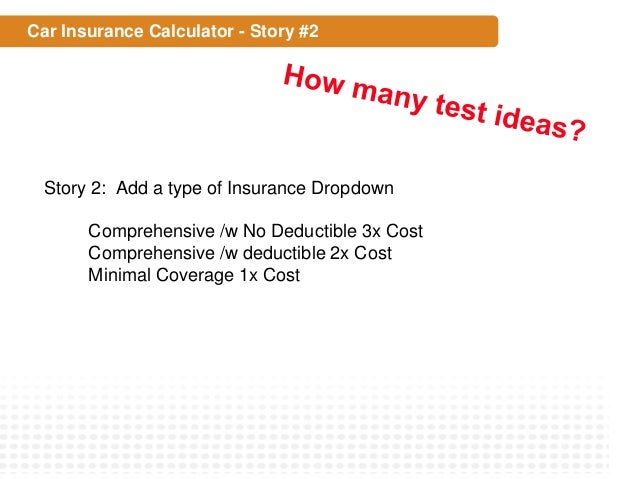 Car Insurance Calculator - Story #2

How many test ideas?

Story 2: Add a type of Insurance Dropdown

Comprehensive /w No Deductible 3x Cost
Comprehensive /w deductible 2x Cost
Minimal Coverage 1x Cost